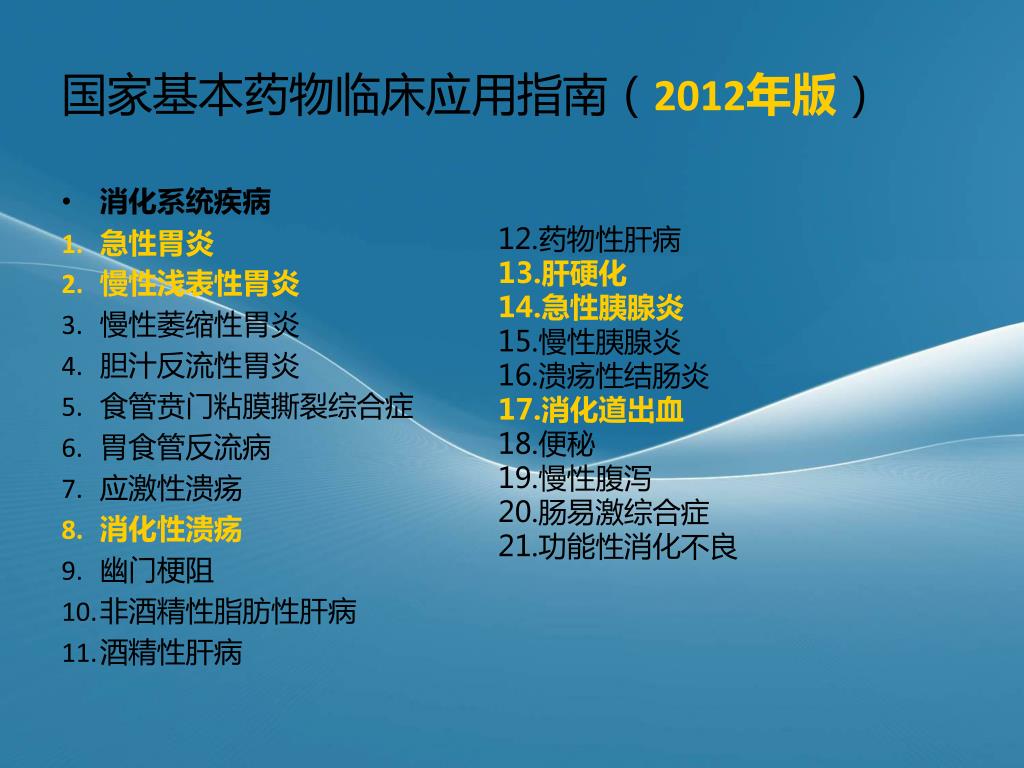 国家基本药物临床应用指南（2012年版）

• 消化系统疾病
1. 急性胃炎
2. 慢性浅表性胃炎
3. 慢性萎缩性胃炎
4. 胆汁反流性胃炎
5. 食管贲门粘膜撕裂综合症
6. 胃食管反流病
7. 应激性溃疡
8. 消化性溃疡
9. 幽门梗阻
10. 非酒精性脂肪性肝病
11. 酒精性肝病

12.药物性肝病
13.肝硬化
14.急性胰腺炎
15.慢性胰腺炎
16.溃疡性结肠炎
17.消化道出血
18.便秘
19.慢性腹泻
20.肠易激综合症
21.功能性消化不良